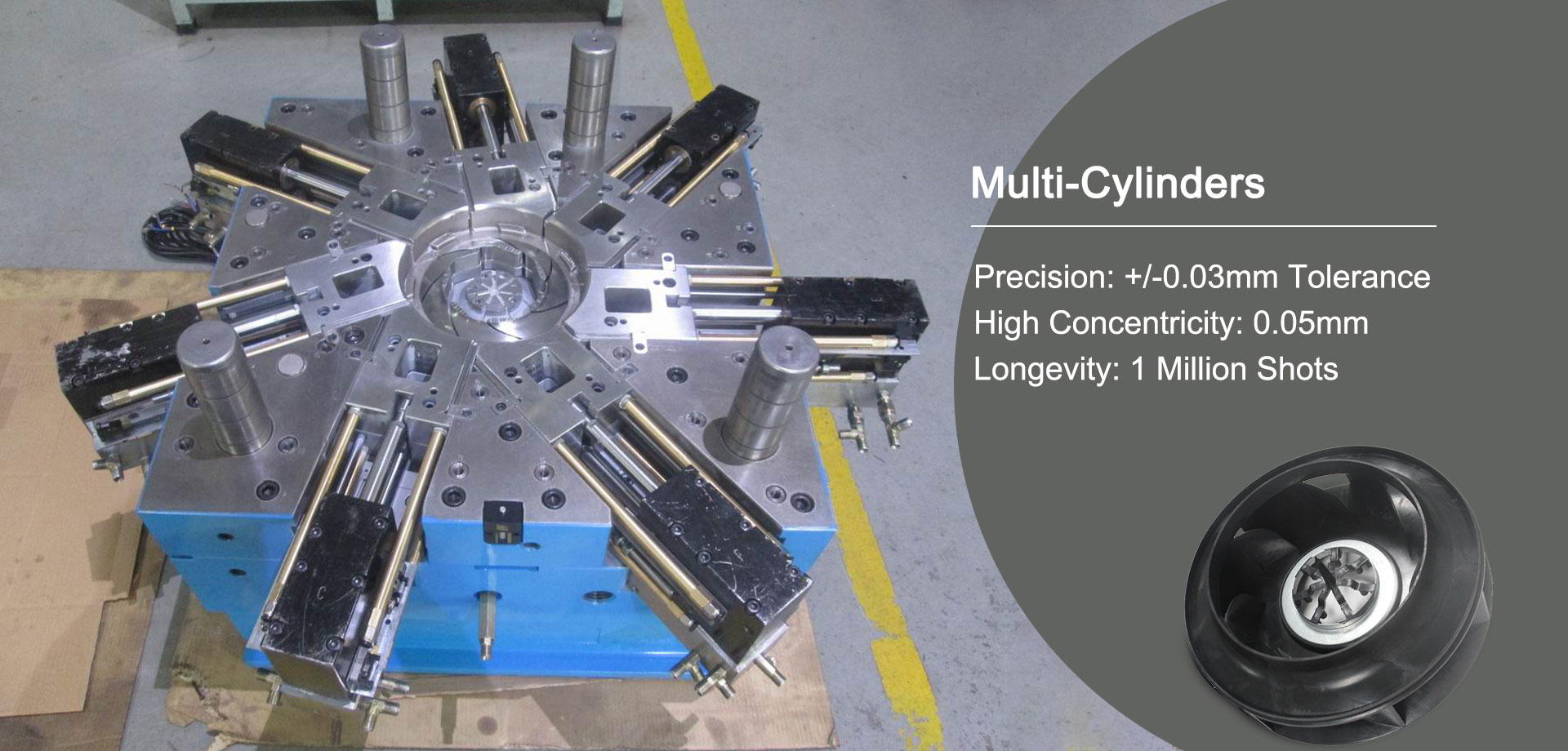 Multi-Cylinders

Precision: +/-0.03mm Tolerance
High Concentricity: 0.05mm
Longevity: 1 Million Shots